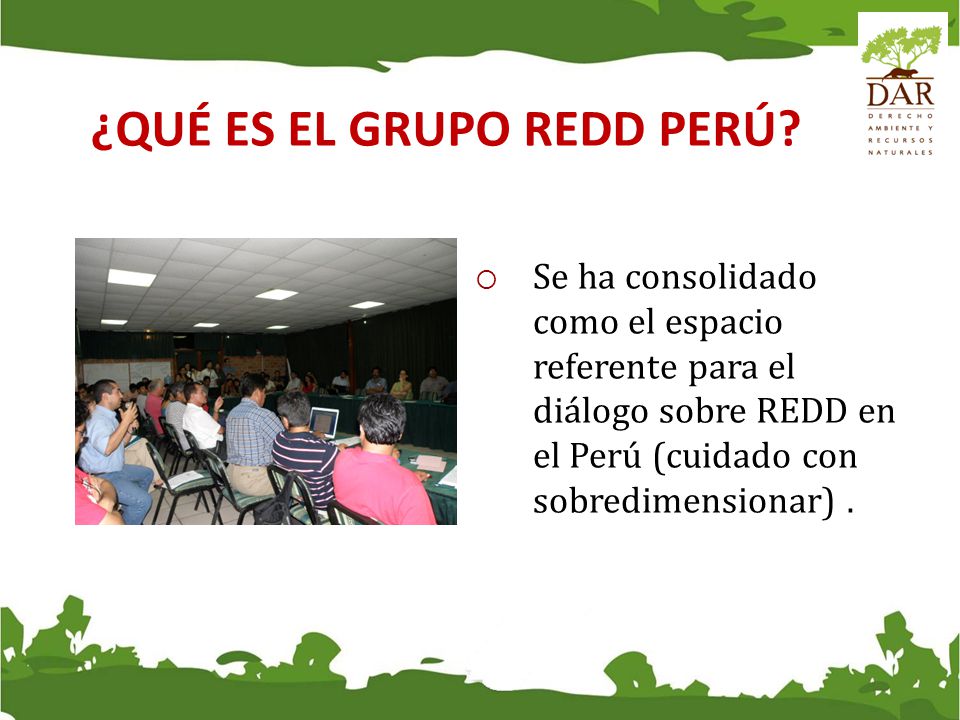 DAR
DERECHO
AMBIENTE Y
RECURSOS
NATURALES

¿QUÉ ES EL GRUPO REDD PERÚ?

Se ha consolidado como el espacio referente para el diálogo sobre REDD en el Perú (cuidado con sobredimensionar) .